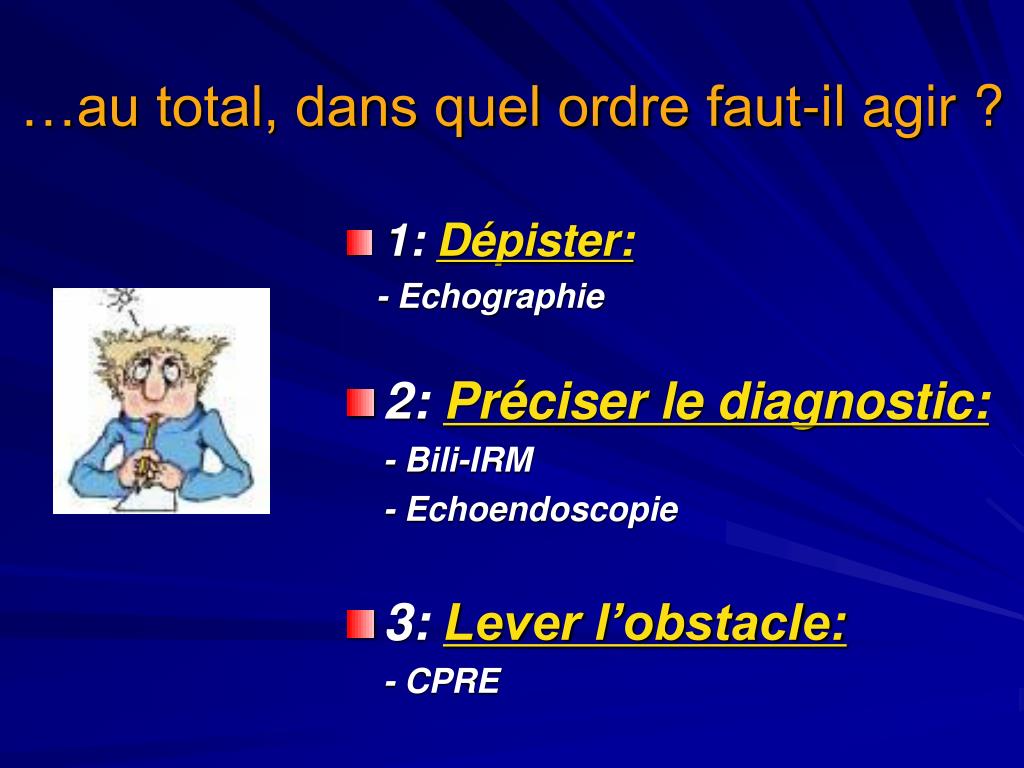 …au total, dans quel ordre faut-il agir ?

1: Dépister:
- Echographie

2: Préciser le diagnostic:
- Bili-IRM
- Echoendoscopie

3: Lever l’obstacle:
- CPRE